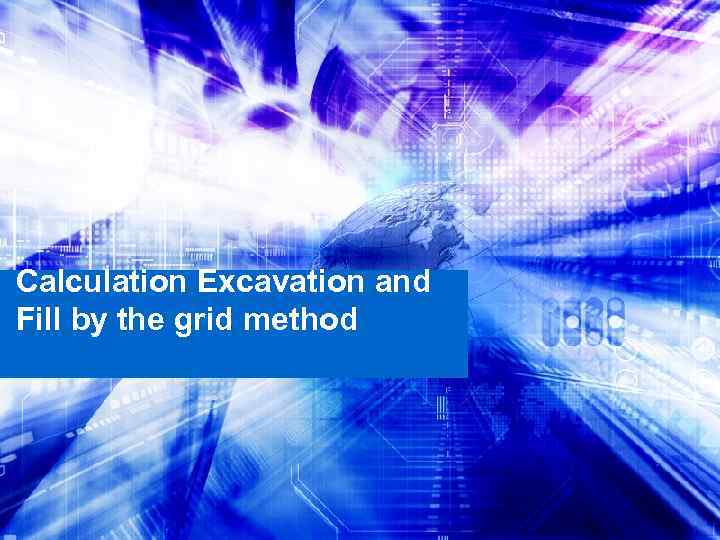 Calculation Excavation and Fill by the grid method